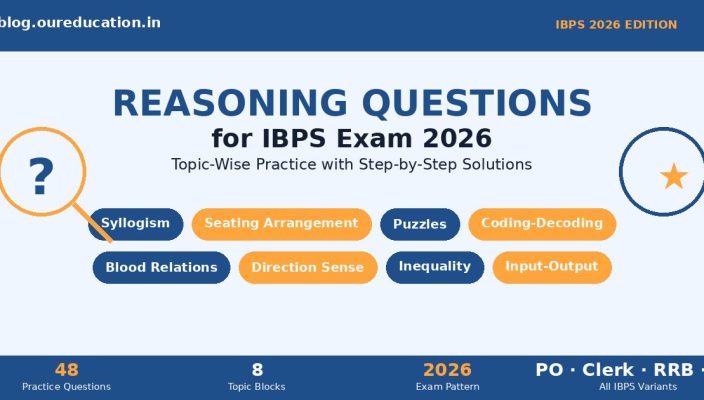 blog.oureducation.in

IBPS 2026 EDITION

REASONING QUESTIONS

for IBPS Exam 2026

Topic-Wise Practice with Step-by-Step Solutions

?

★

Syllogism
Seating Arrangement
Puzzles
Coding-Decoding
Blood Relations
Direction Sense
Inequality
Input-Output

48
Practice Questions

8
Topic Blocks

2026
Exam Pattern

PO · Clerk · RRB ·
All IBPS Variants